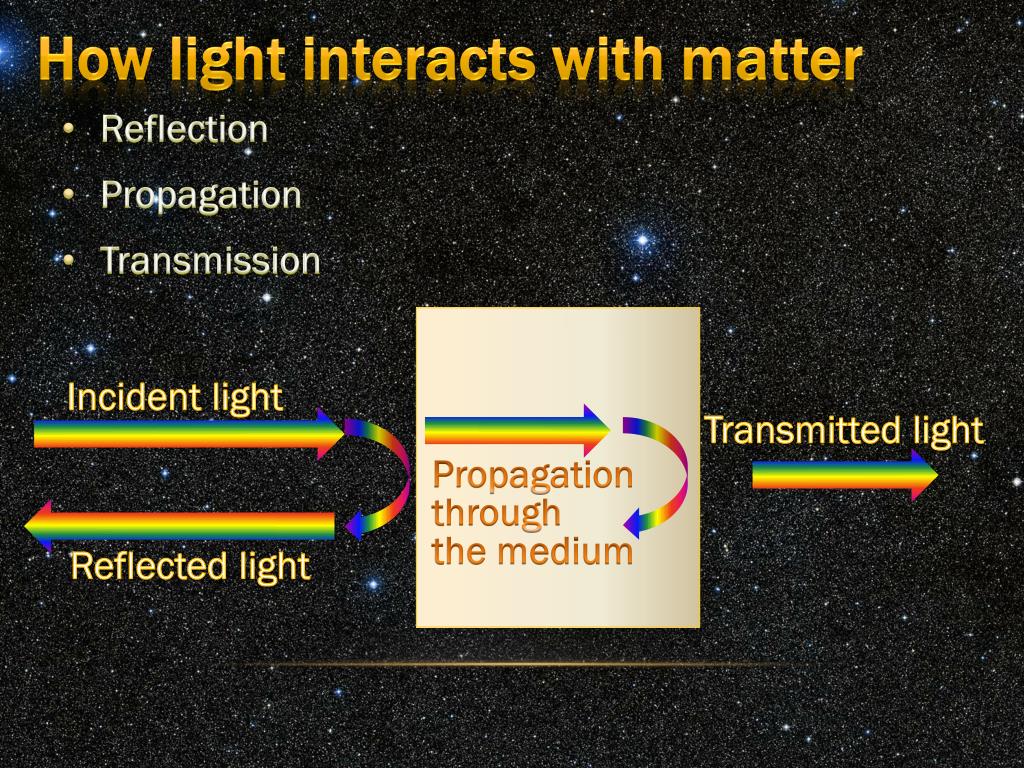 How light interacts with matter

• Reflection
• Propagation
• Transmission

Incident light

Reflected light

Propagation through the medium

Transmitted light